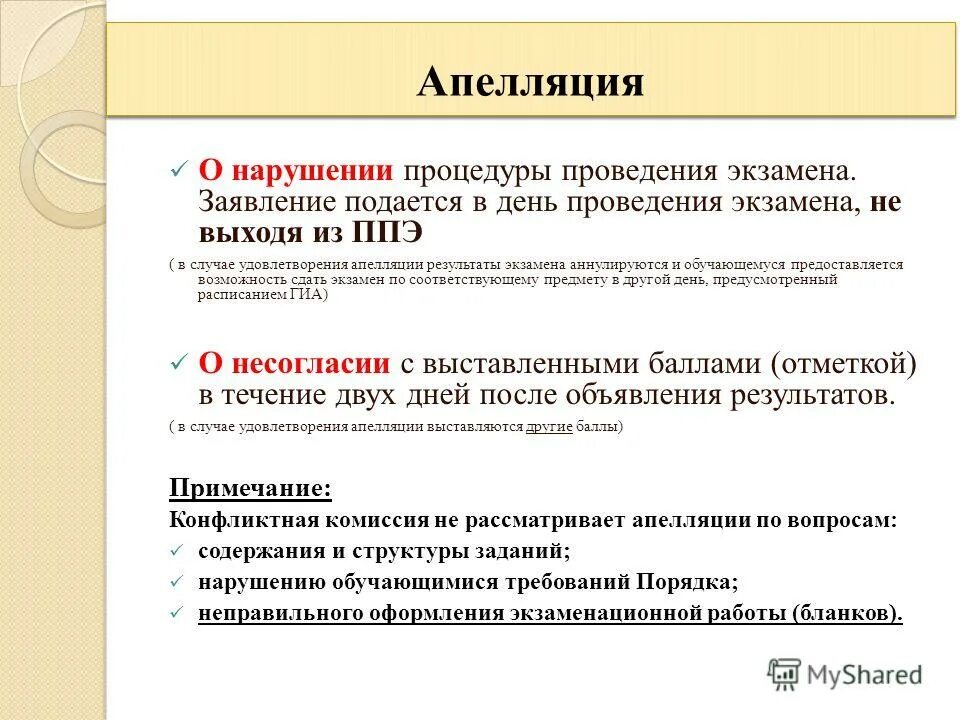 Апелляция

✓ О нарушении процедуры проведения экзамена. Заявление подается в день проведения экзамена, не выходя из ППЭ

( в случае удовлетворения апелляции результаты экзамена аннулируются и обучающемуся предоставляется возможность сдать экзамен по соответствующему предмету в другой день, предусмотренный расписанием ГИА)

✓ О несогласии с выставленными баллами (отметкой) в течение двух дней после объявления результатов.

( в случае удовлетворения апелляции выставляются другие баллы)

Примечание:
Конфликтная комиссия не рассматривает апелляции по вопросам:
✓ содержания и структуры заданий;
✓ нарушению обучающимися требований Порядка;
✓ неправильного оформления экзаменационной работы (бланков).

MyShared